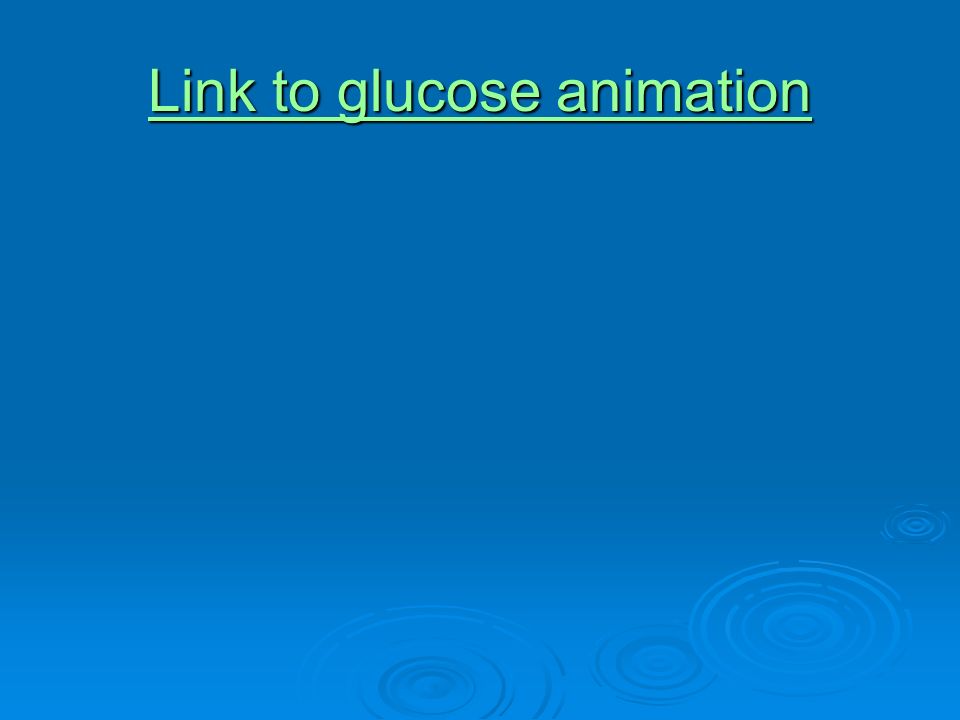 Link to glucose animation